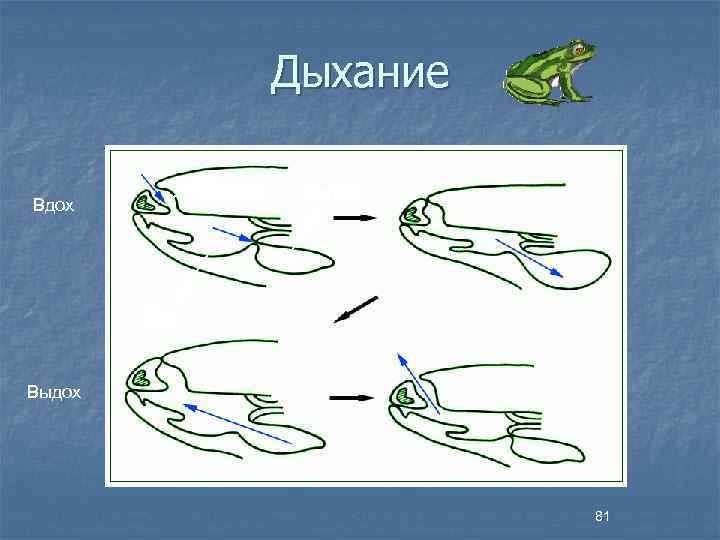 Дыхание

Вдох

Выдох

81